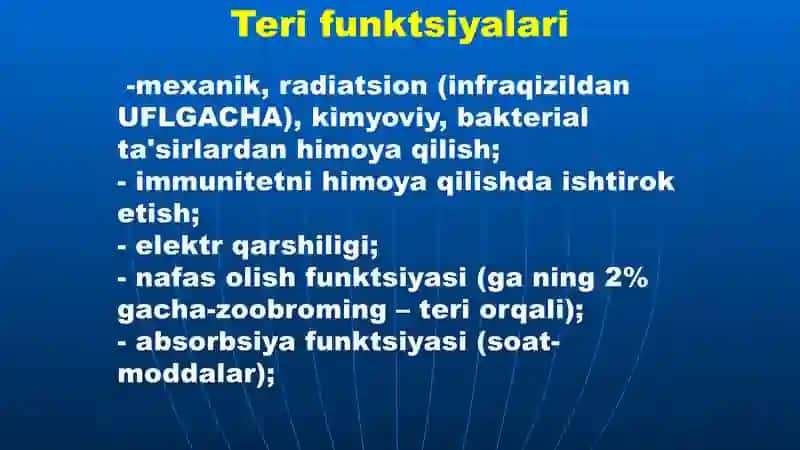 Teri funktsiyalari

-mexanik, radiatsion (infraqizildan UFLGACHA), kimyoviy, bakterial ta'sirlardan himoya qilish;
- immunitetni himoya qilishda ishtirok etish;
- elektr qarshiligi;
- nafas olish funktsiyasi (ga ning 2% gacha-zoobroming – teri orqali);
- absorbsiya funktsiyasi (soat-moddalar);